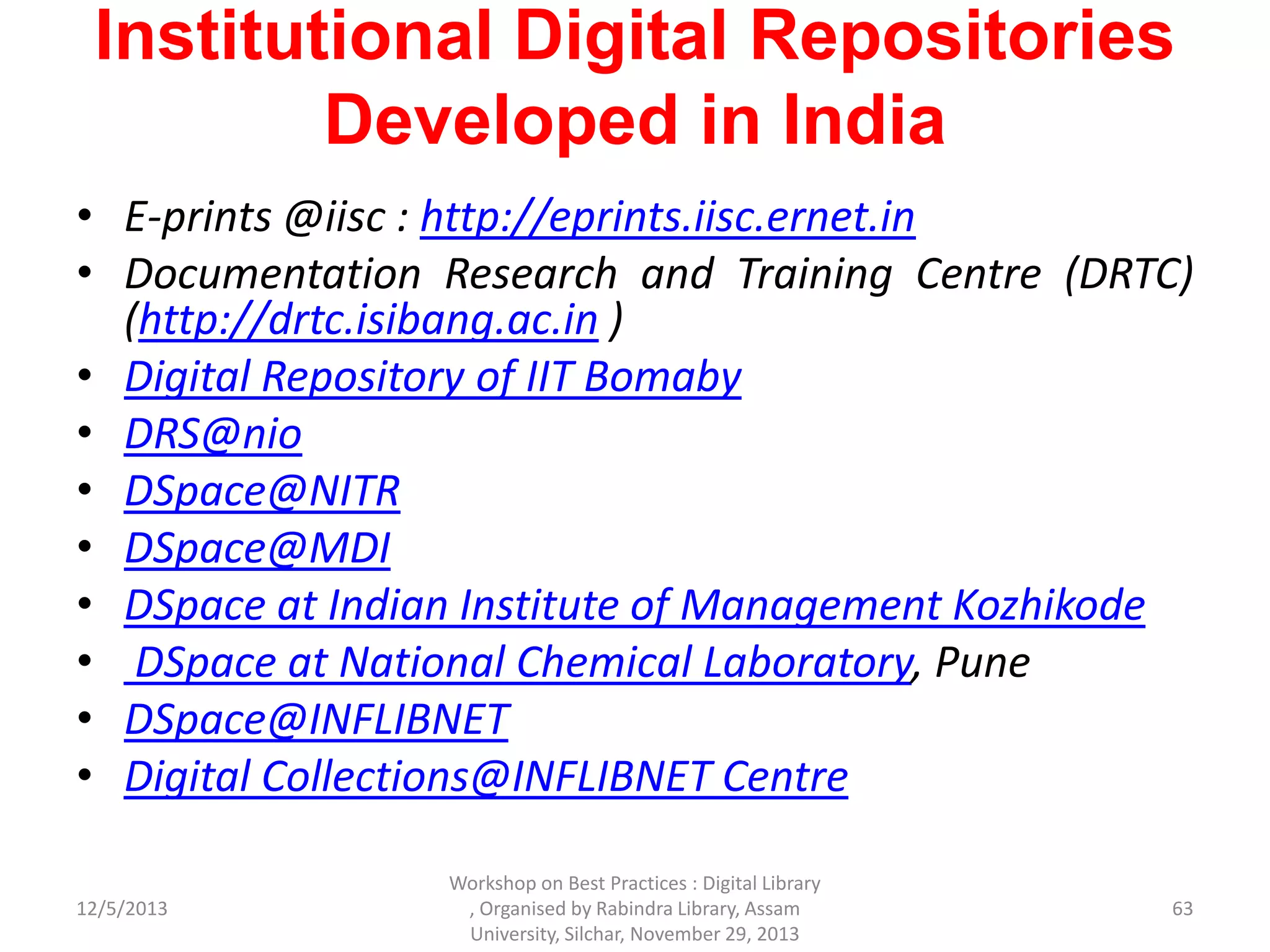 Institutional Digital Repositories Developed in India

• E-prints @iisc : http://eprints.iisc.ernet.in
• Documentation Research and Training Centre (DRTC) (http://drtc.isibang.ac.in )
• Digital Repository of IIT Bomaby
• DRS@nio
• DSpace@NITR
• DSpace@MDI
• DSpace at Indian Institute of Management Kozhikode
• DSpace at National Chemical Laboratory, Pune
• DSpace@INFLIBNET
• Digital Collections@INFLIBNET Centre

12/5/2013

Workshop on Best Practices : Digital Library , Organised by Rabindra Library, Assam University, Silchar, November 29, 2013

63